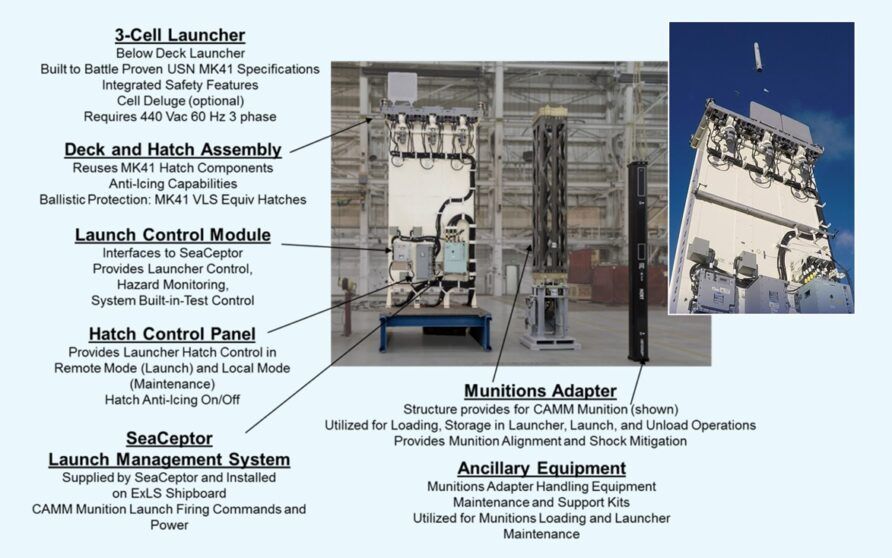 3-Cell Launcher
Below Deck Launcher
Built to Battle Proven USN MK41 Specifications
Integrated Safety Features
Cell Deluge (optional)
Requires 440 Vac 60 Hz 3 phase

Deck and Hatch Assembly
Reuses MK41 Hatch Components
Anti-Icing Capabilities
Ballistic Protection: MK41 VLS Equiv Hatches

Launch Control Module
Interfaces to SeaCeptor
Provides Launcher Control,
Hazard Monitoring,
System Built-in-Test Control

Hatch Control Panel
Provides Launcher Hatch Control in Remote Mode (Launch) and Local Mode (Maintenance)
Hatch Anti-Icing On/Off

SeaCeptor
Launch Management System
Supplied by SeaCeptor and Installed on ExLS Shipboard
CAMM Munition Launch Firing Commands and Power

Munitions Adapter
Structure provides for CAMM Munition (shown)
Utilized for Loading, Storage in Launcher, Launch, and Unload Operations
Provides Munition Alignment and Shock Mitigation

Ancillary Equipment
Munitions Adapter Handling Equipment
Maintenance and Support Kits
Utilized for Munitions Loading and Launcher Maintenance